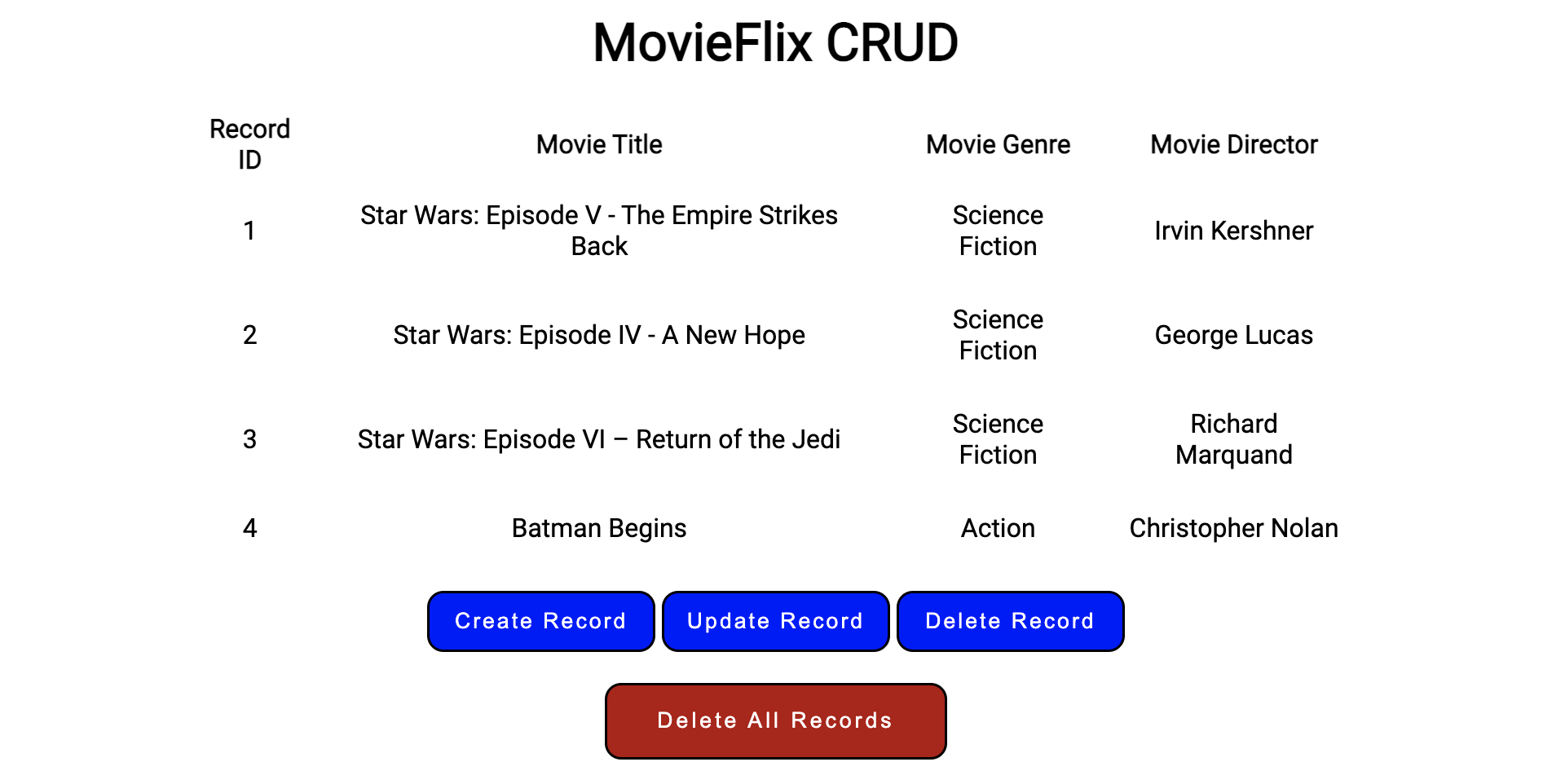 MovieFlix CRUD

| Record ID | Movie Title | Movie Genre | Movie Director |
|---|---|---|---|
| 1 | Star Wars: Episode V - The Empire Strikes Back | Science Fiction | Irvin Kershner |
| 2 | Star Wars: Episode IV - A New Hope | Science Fiction | George Lucas |
| 3 | Star Wars: Episode VI – Return of the Jedi | Science Fiction | Richard Marquand |
| 4 | Batman Begins | Action | Christopher Nolan |

Create Record
Update Record
Delete Record

Delete All Records